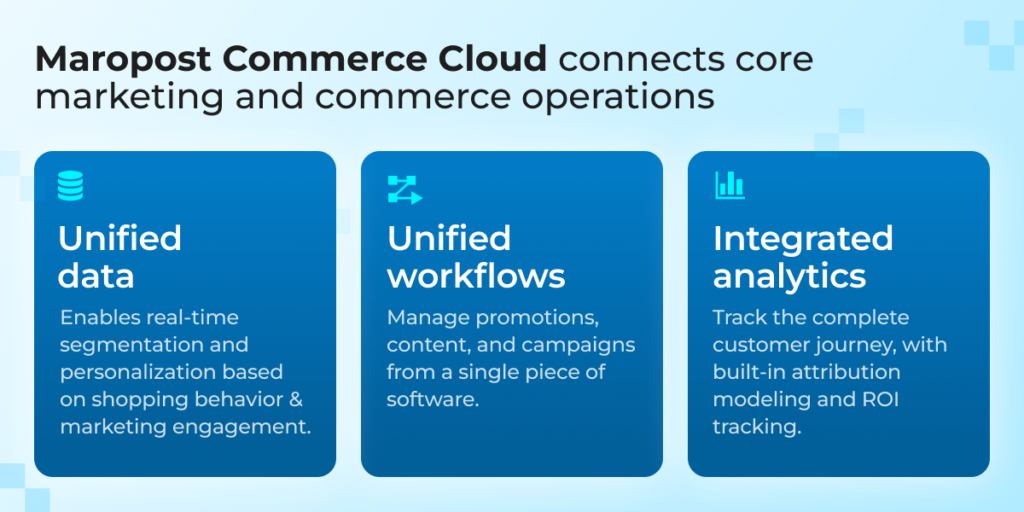 Maropost Commerce Cloud connects core marketing and commerce operations

Unified data

Enables real-time segmentation and personalization based on shopping behavior & marketing engagement.

Unified workflows

Manage promotions, content, and campaigns from a single piece of software.

Integrated analytics

Track the complete customer journey, with built-in attribution modeling and ROI tracking.